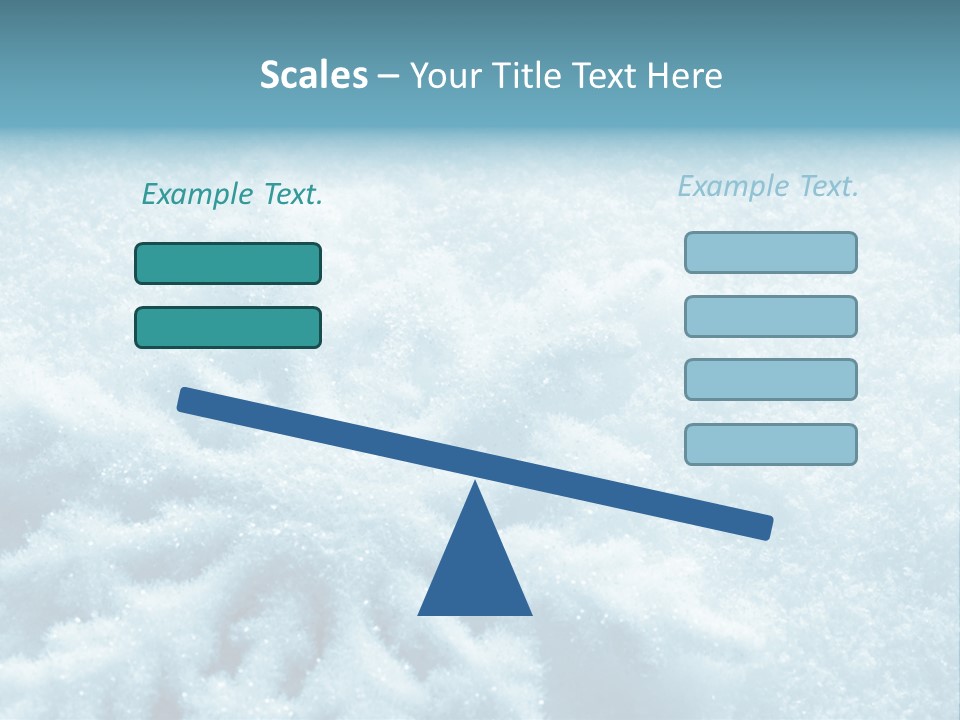 Scales – Your Title Text Here

Example Text.

Example Text.